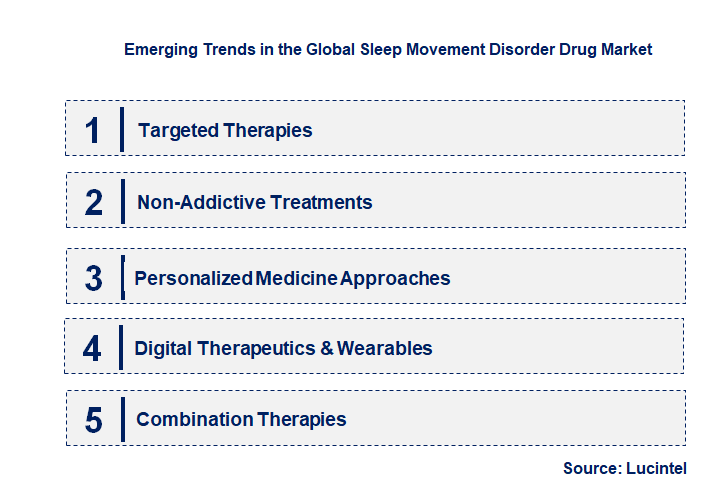 Emerging Trends in the Global Sleep Movement Disorder Drug Market

1 Targeted Therapies

2 Non-Addictive Treatments

3 Personalized Medicine Approaches

4 Digital Therapeutics & Wearables

5 Combination Therapies

Source: Lucintel